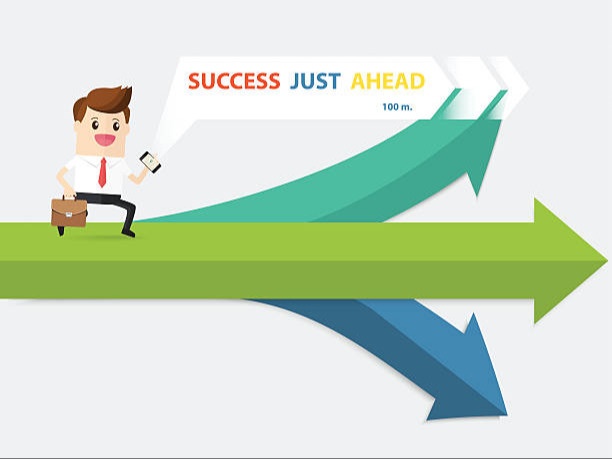 SUCCESS JUST AHEAD
100 m.